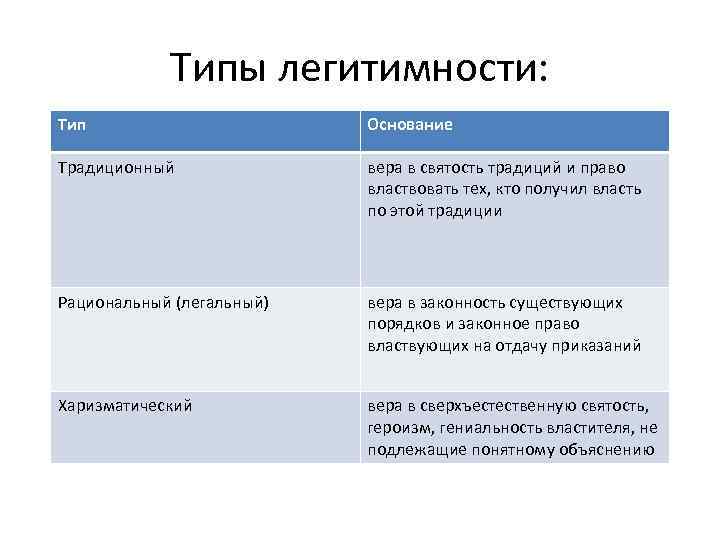 Типы легитимности:

| Тип | Основание |
|---|---|
| Традиционный | вера в святость традиций и право властвовать тех, кто получил власть по этой традиции |
| Рациональный (легальный) | вера в законность существующих порядков и законное право властвующих на отдачу приказаний |
| Харизматический | вера в сверхъестественную святость, героизм, гениальность властителя, не подлежащие понятному объяснению |